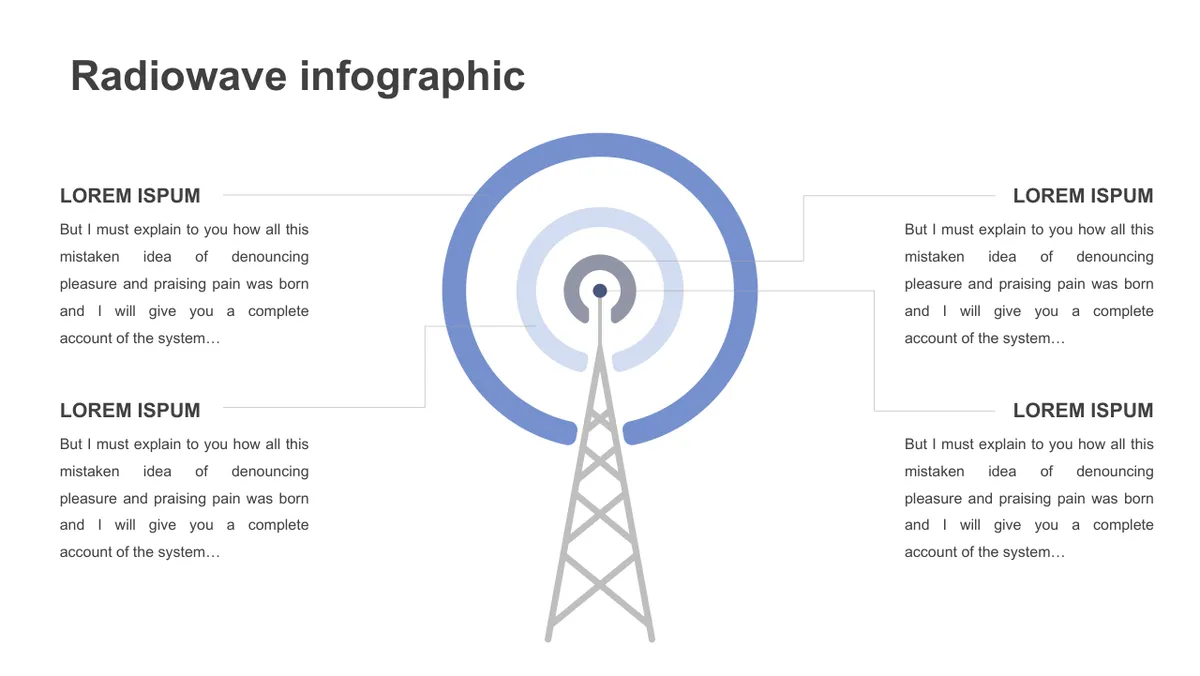 Radiowave infographic

LOREM ISPUM

But I must explain to you how all this mistaken idea of denouncing pleasure and praising pain was born and I will give you a complete account of the system…

LOREM ISPUM

But I must explain to you how all this mistaken idea of denouncing pleasure and praising pain was born and I will give you a complete account of the system…

LOREM ISPUM

But I must explain to you how all this mistaken idea of denouncing pleasure and praising pain was born and I will give you a complete account of the system…

LOREM ISPUM

But I must explain to you how all this mistaken idea of denouncing pleasure and praising pain was born and I will give you a complete account of the system…